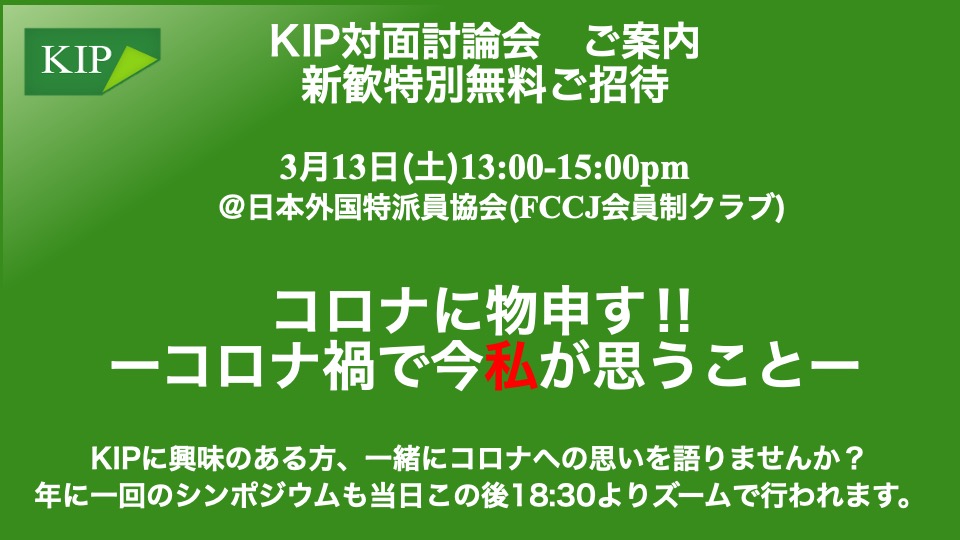 KIP

KIP対面討論会　ご案内
新歓特別無料ご招待

3月13日(土)13:00-15:00pm
＠日本外国特派員協会(FCCJ会員制クラブ)

コロナに物申す!!
ーコロナ禍で今私が思うことー

KIPに興味のある方、一緒にコロナへの思いを語りませんか？
年に一回のシンポジウムも当日この後18:30よりズームで行われます。